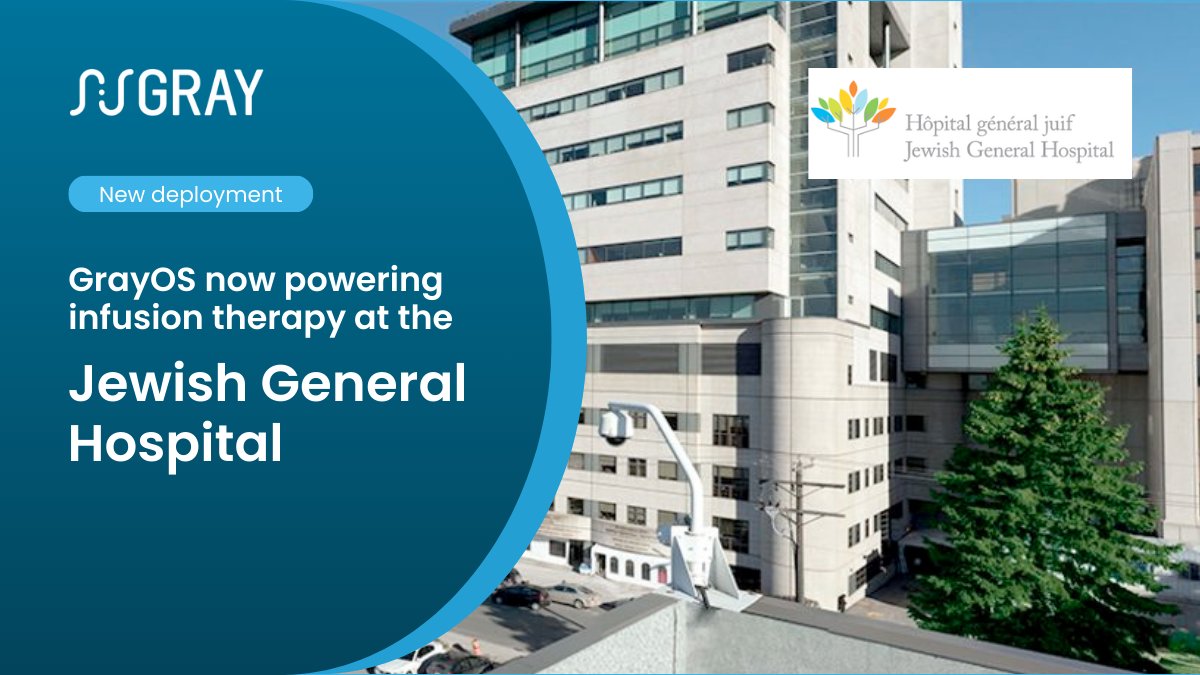 GRAY

New deployment

GrayOS now powering infusion therapy at the

Jewish General Hospital

Hôpital général juif
Jewish General Hospital